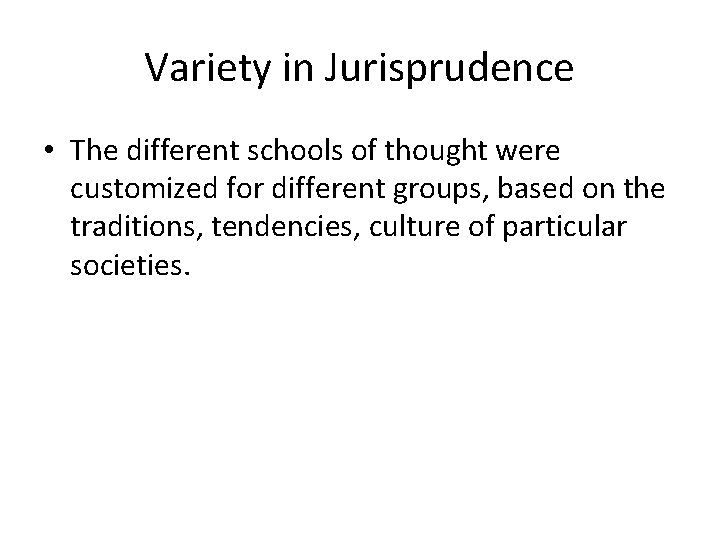 Variety in Jurisprudence

• The different schools of thought were customized for different groups, based on the traditions, tendencies, culture of particular societies.